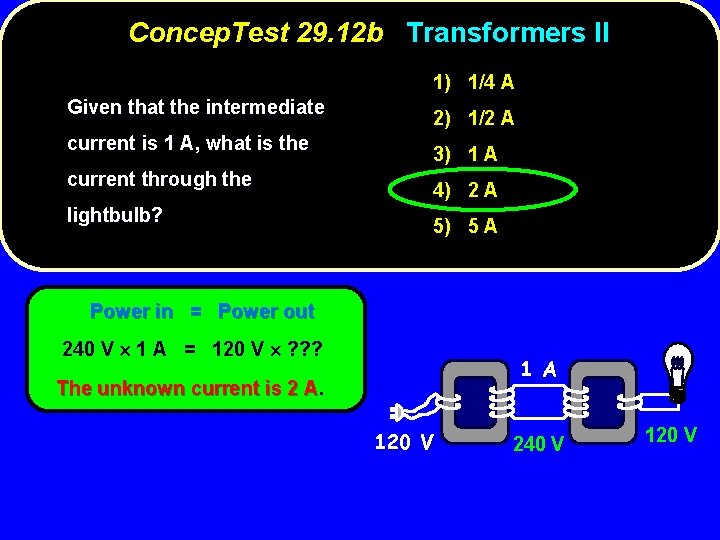 ConcepTest 29.12b Transformers II

Given that the intermediate current is 1 A, what is the current through the lightbulb?

1) 1/4 A
2) 1/2 A
3) 1 A
4) 2 A
5) 5 A

Power in = Power out
240 V × 1 A = 120 V × ???
The unknown current is 2 A.

1 A
120 V
240 V
120 V